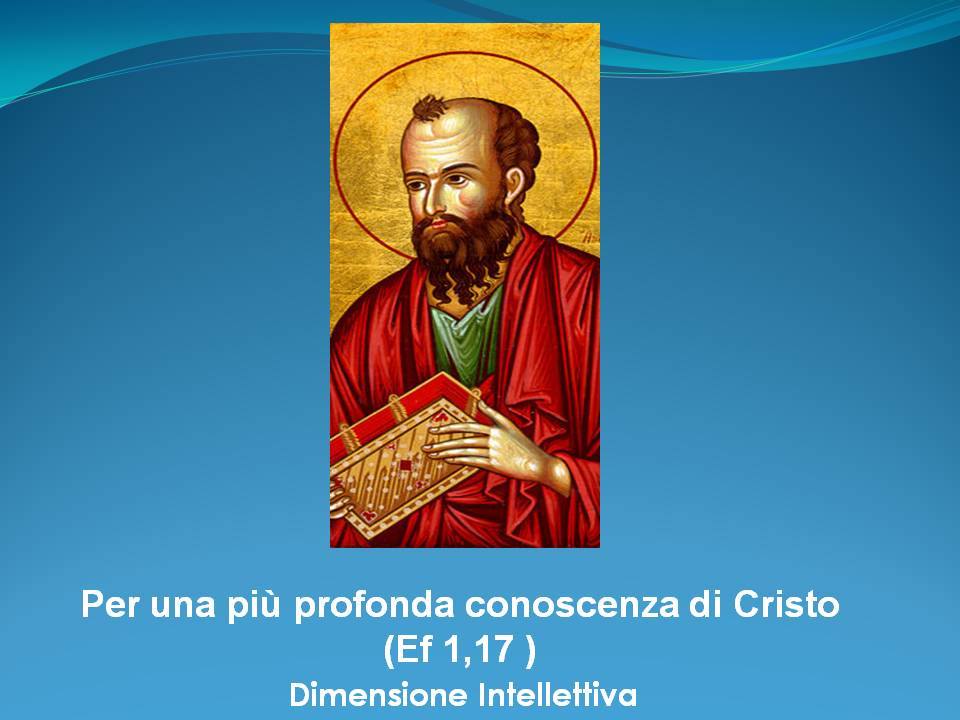 Per una più profonda conoscenza di Cristo
(Ef 1,17 )
Dimensione Intellettiva